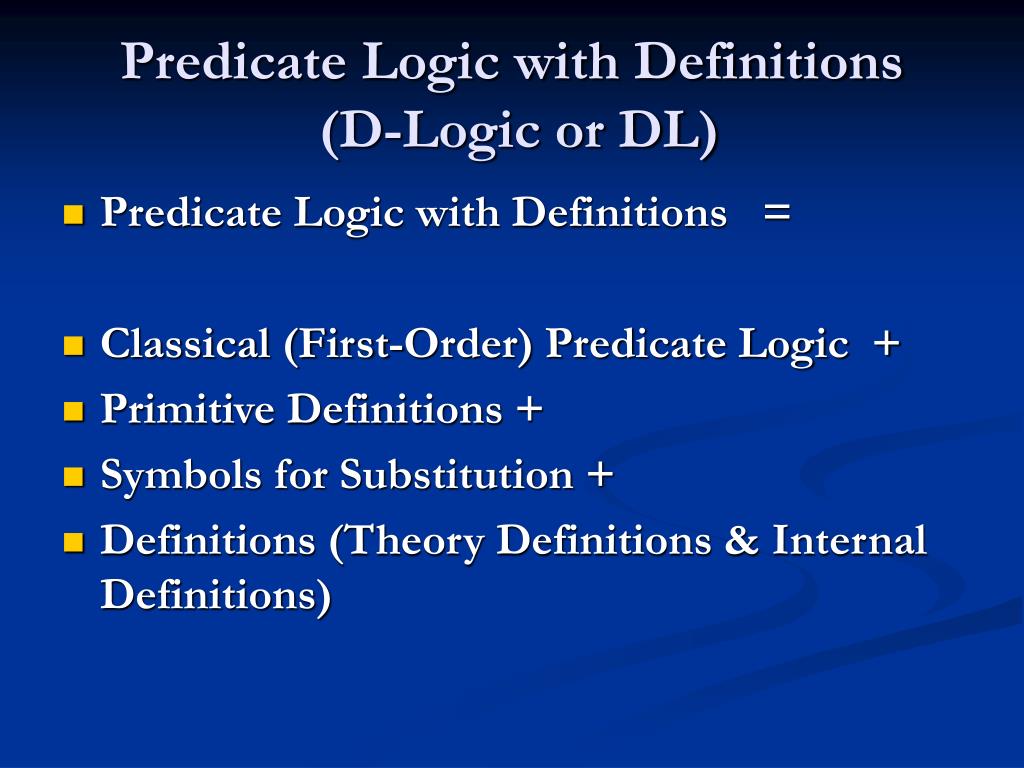 Predicate Logic with Definitions (D-Logic or DL)

Predicate Logic with Definitions =

Classical (First-Order) Predicate Logic +

Primitive Definitions +

Symbols for Substitution +

Definitions (Theory Definitions & Internal Definitions)